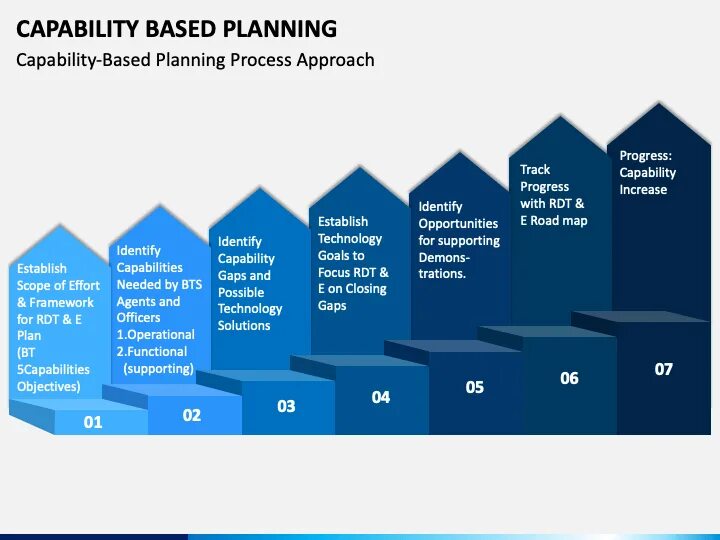 CAPABILITY BASED PLANNING

Capability-Based Planning Process Approach

Establish Scope of Effort & Framework for RDT & E Plan (BT 5Capabilities Objectives)

01

Identify Capabilities Needed by BTS Agents and Officers
1.Operational
2.Functional (supporting)

02

Identify Capability Gaps and Possible Technology Solutions

03

Establish Technology Goals to Focus RDT & E on Closing Gaps

04

Identify Opportunities for supporting Demonstrations.

05

Track Progress with RDT & E Road map

06

Progress: Capability Increase

07